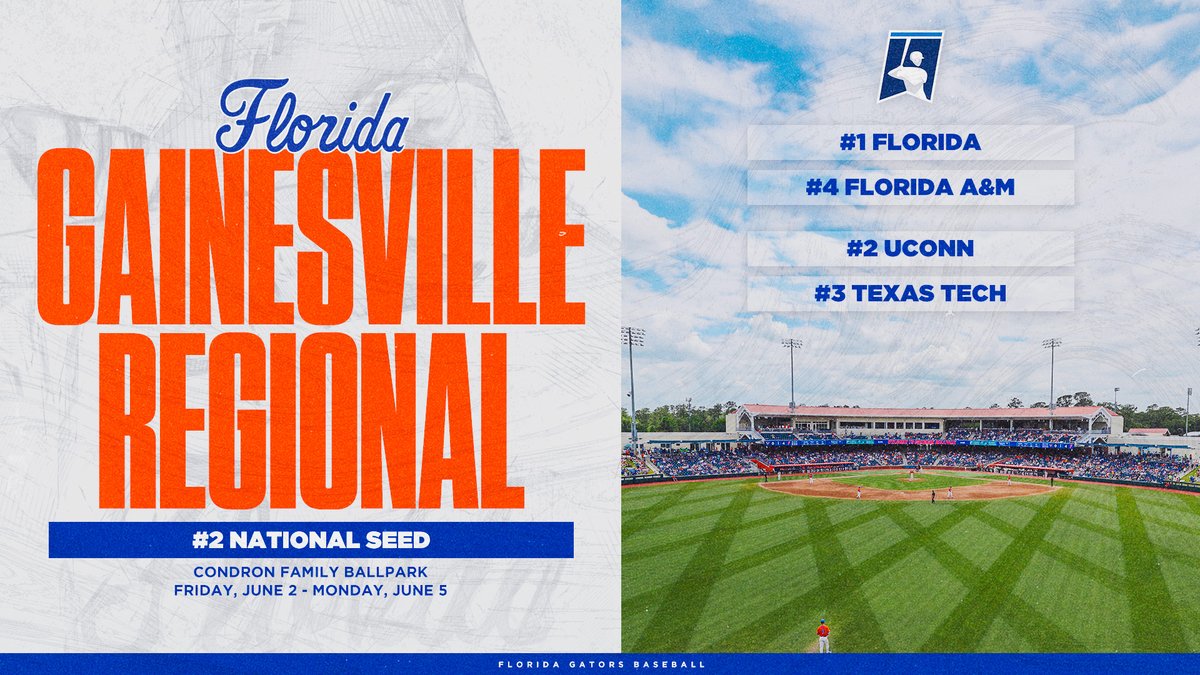 Florida
GAINESVILLE REGIONAL

#2 NATIONAL SEED

CONDRON FAMILY BALLPARK
FRIDAY, JUNE 2 - MONDAY, JUNE 5

#1 FLORIDA
#4 FLORIDA A&M

#2 UCONN
#3 TEXAS TECH

FLORIDA GATORS BASEBALL